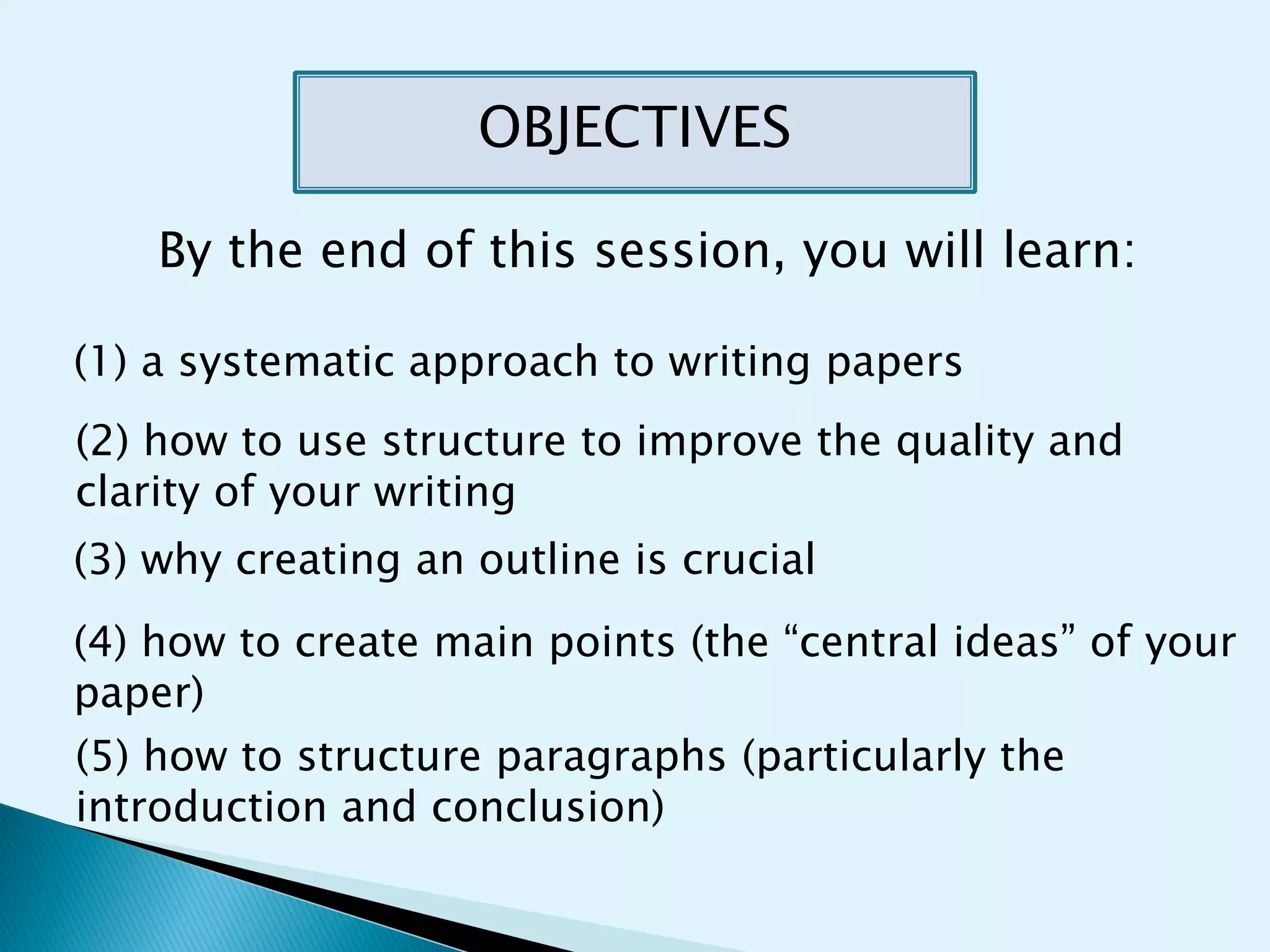 OBJECTIVES

By the end of this session, you will learn:

(1) a systematic approach to writing papers

(2) how to use structure to improve the quality and clarity of your writing

(3) why creating an outline is crucial

(4) how to create main points (the “central ideas” of your paper)

(5) how to structure paragraphs (particularly the introduction and conclusion)